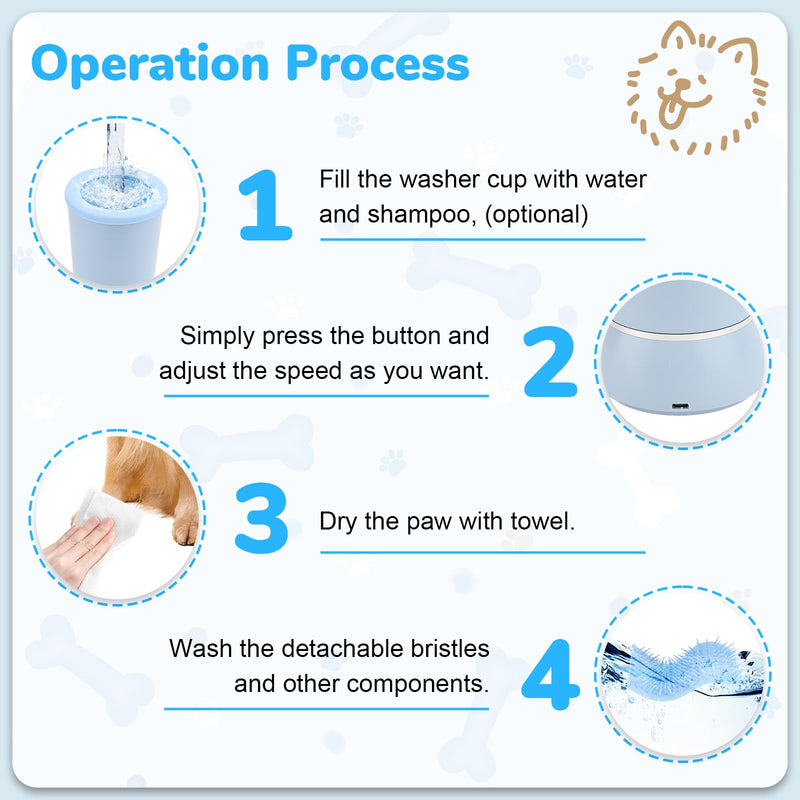 Operation Process

1 Fill the washer cup with water and shampoo, (optional)

Simply press the button and adjust the speed as you want. 2

3 Dry the paw with towel.

Wash the detachable bristles and other components. 4